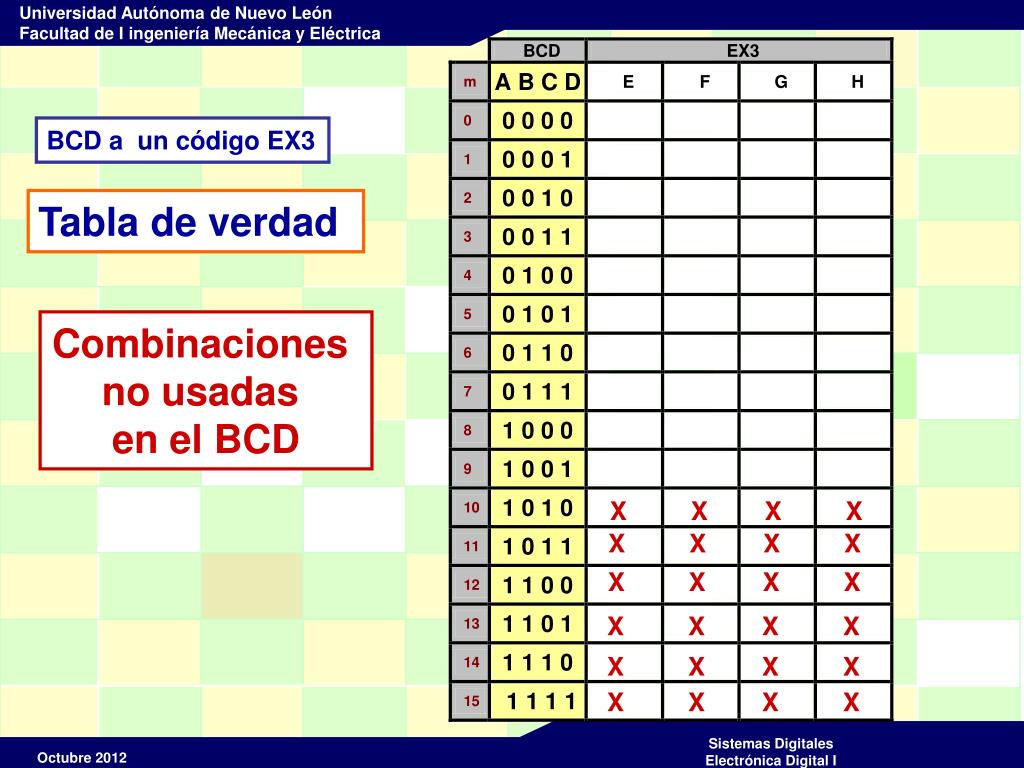 Universidad Autónoma de Nuevo León
Facultad de I ingeniería Mecánica y Eléctrica

BCD a un código EX3

Tabla de verdad

Combinaciones no usadas en el BCD

| | BCD | EX3 | | | |
|---|---|---|---|---|---|
| m | A B C D | E | F | G | H |
| 0 | 0 0 0 0 | | | | |
| 1 | 0 0 0 1 | | | | |
| 2 | 0 0 1 0 | | | | |
| 3 | 0 0 1 1 | | | | |
| 4 | 0 1 0 0 | | | | |
| 5 | 0 1 0 1 | | | | |
| 6 | 0 1 1 0 | | | | |
| 7 | 0 1 1 1 | | | | |
| 8 | 1 0 0 0 | | | | |
| 9 | 1 0 0 1 | | | | |
| 10 | 1 0 1 0 | X | X | X | X |
| 11 | 1 0 1 1 | X | X | X | X |
| 12 | 1 1 0 0 | X | X | X | X |
| 13 | 1 1 0 1 | X | X | X | X |
| 14 | 1 1 1 0 | X | X | X | X |
| 15 | 1 1 1 1 | X | X | X | X |

Octubre 2012

Sistemas Digitales
Electrónica Digital I